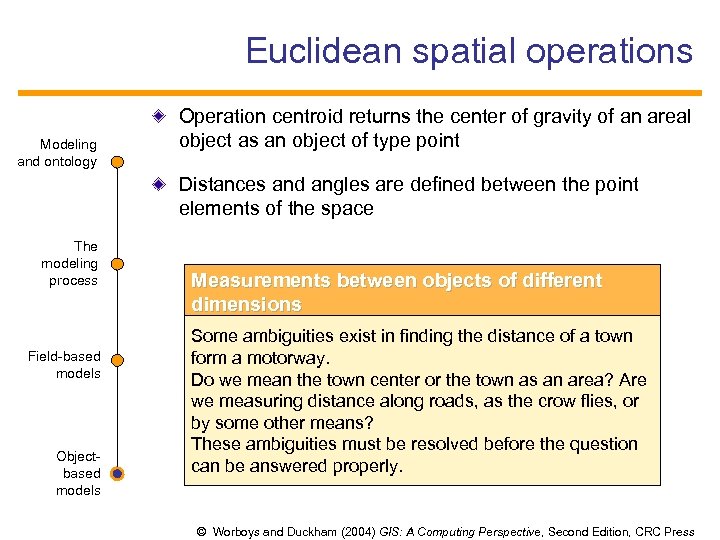 Euclidean spatial operations

Modeling and ontology

The modeling process

Field-based models

Object-based models

Operation centroid returns the center of gravity of an areal object as an object of type point

Distances and angles are defined between the point elements of the space

Measurements between objects of different dimensions

Some ambiguities exist in finding the distance of a town form a motorway.
Do we mean the town center or the town as an area? Are we measuring distance along roads, as the crow flies, or by some other means?
These ambiguities must be resolved before the question can be answered properly.

© Worboys and Duckham (2004) GIS: A Computing Perspective, Second Edition, CRC Press